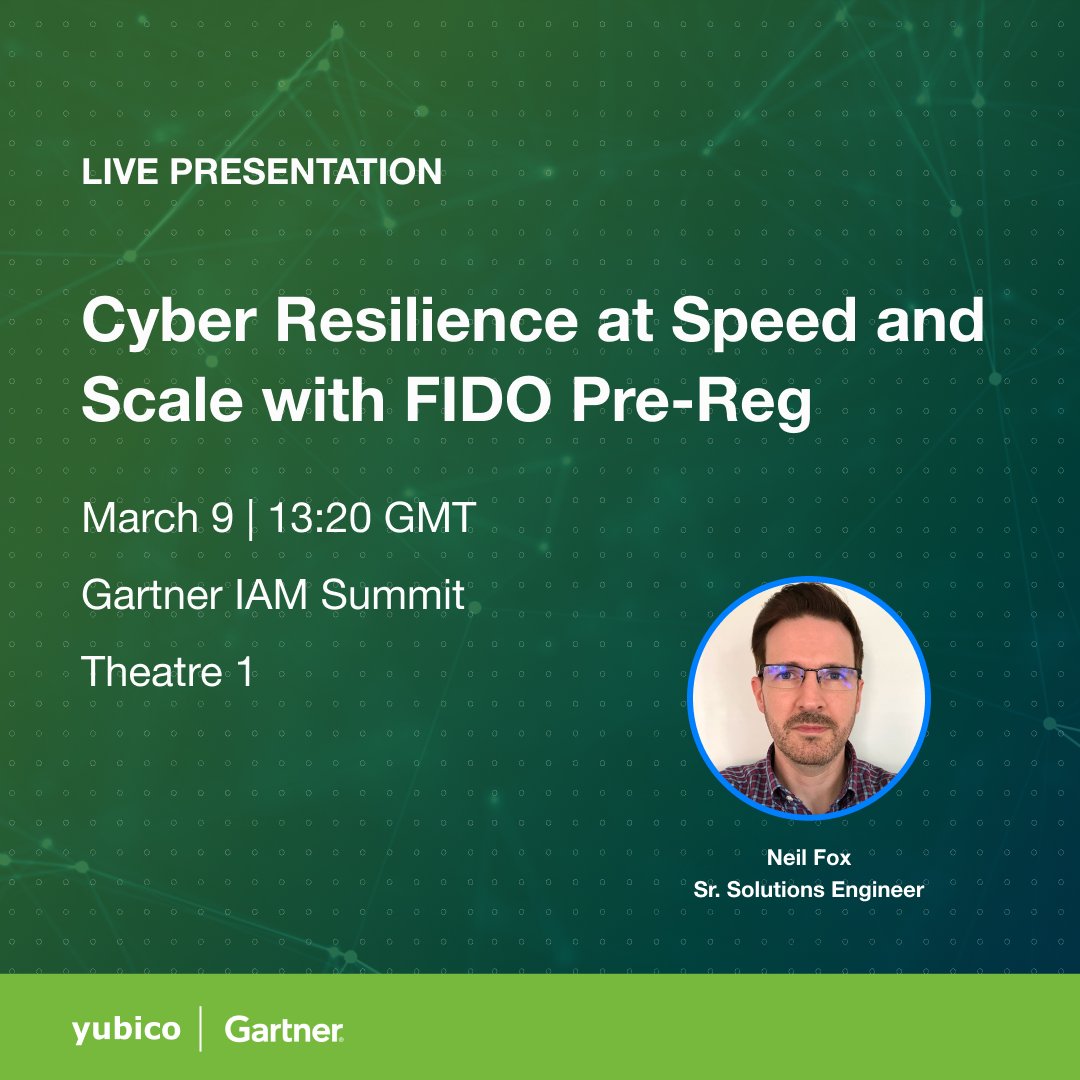 LIVE PRESENTATION

Cyber Resilience at Speed and Scale with FIDO Pre-Reg

March 9 | 13:20 GMT

Gartner IAM Summit

Theatre 1

Neil Fox
Sr. Solutions Engineer

yubico | Gartner